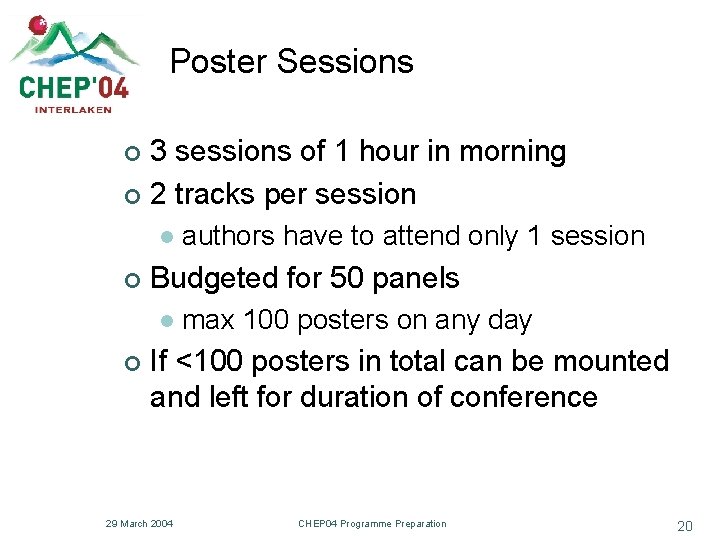 CHEP'04
INTERLAKEN

Poster Sessions

- 3 sessions of 1 hour in morning
- 2 tracks per session
  - authors have to attend only 1 session
- Budgeted for 50 panels
  - max 100 posters on any day
- If <100 posters in total can be mounted and left for duration of conference

29 March 2004

CHEP04 Programme Preparation

20